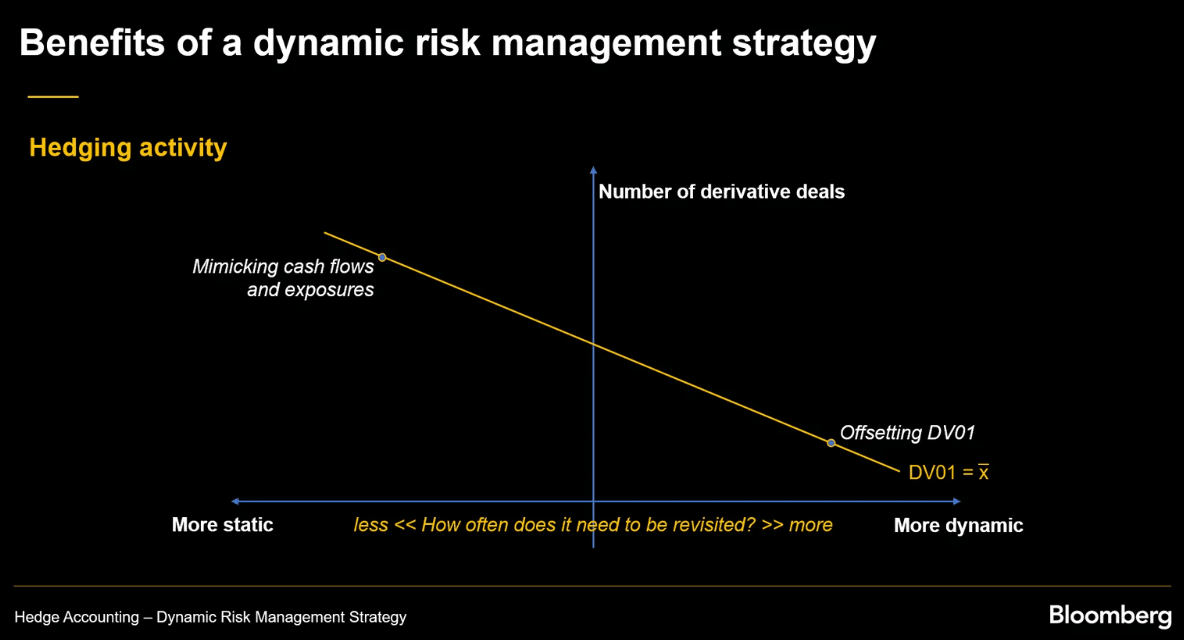 Benefits of a dynamic risk management strategy

Hedging activity

Number of derivative deals

Mimicking cash flows and exposures

Offsetting DV01

DV01 = $\overline{x}$

More static

less << How often does it need to be revisited? >> more

More dynamic

Hedge Accounting – Dynamic Risk Management Strategy

Bloomberg